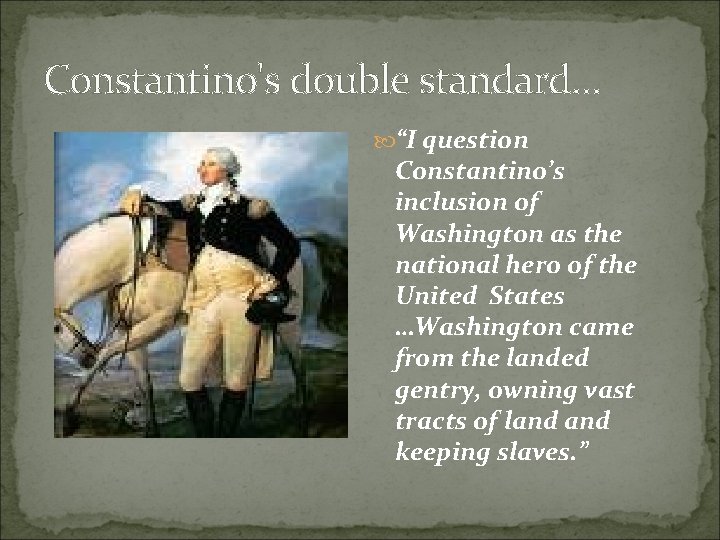 Constantino's double standard…

“I question Constantino’s inclusion of Washington as the national hero of the United States …Washington came from the landed gentry, owning vast tracts of land and keeping slaves.”